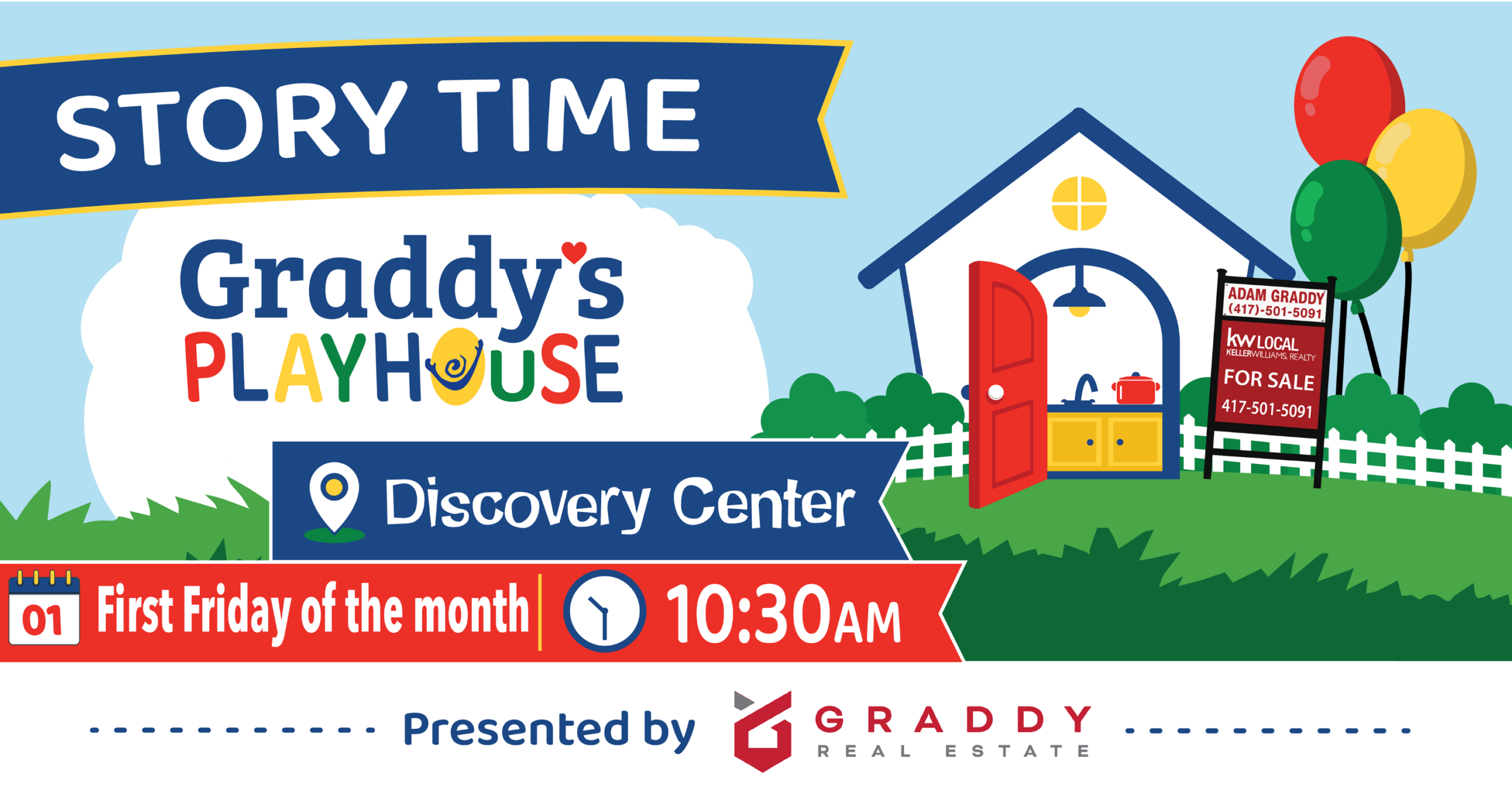 STORY TIME

Graddy's PLAYHOUSE

ADAM GRADDY (417)-501-5091

kw LOCAL KELLERWILLIAMS. REALTY

FOR SALE 417-501-5091

Discovery Center

01 First Friday of the month 10:30AM

Presented by GRADDY REAL ESTATE